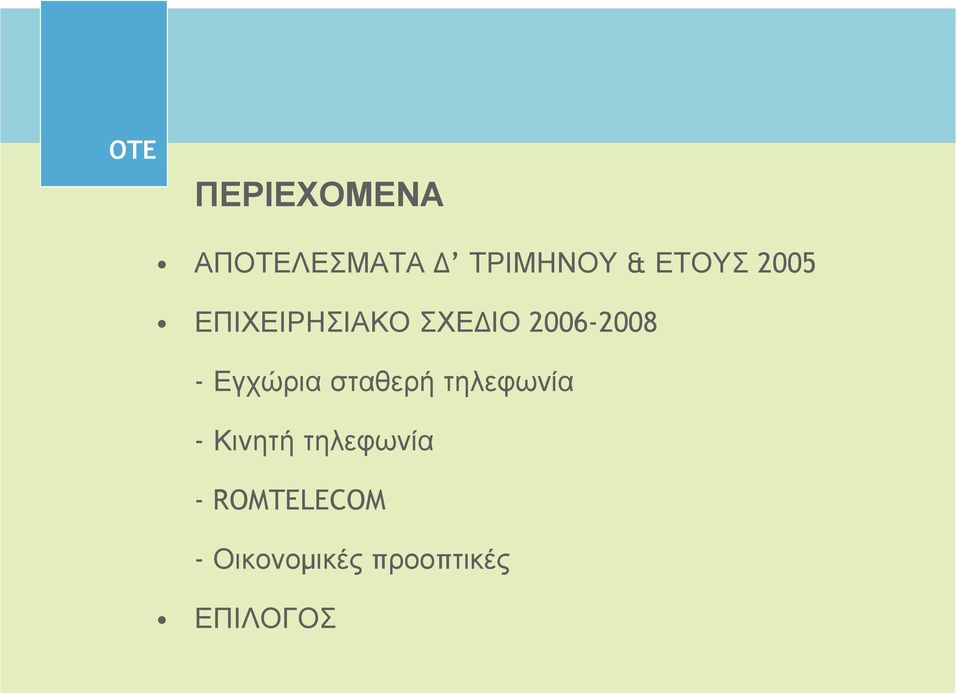 OTE

ΠΕΡΙΕΧΟΜΕΝΑ

• ΑΠΟΤΕΛΕΣΜΑΤΑ Δ’ ΤΡΙΜΗΝΟΥ & ΕΤΟΥΣ 2005

• ΕΠΙΧΕΙΡΗΣΙΑΚΟ ΣΧΕΔΙΟ 2006-2008

- Εγχώρια σταθερή τηλεφωνία

- Κινητή τηλεφωνία

- ROMTELECOM

- Οικονομικές προοπτικές

• ΕΠΙΛΟΓΟΣ